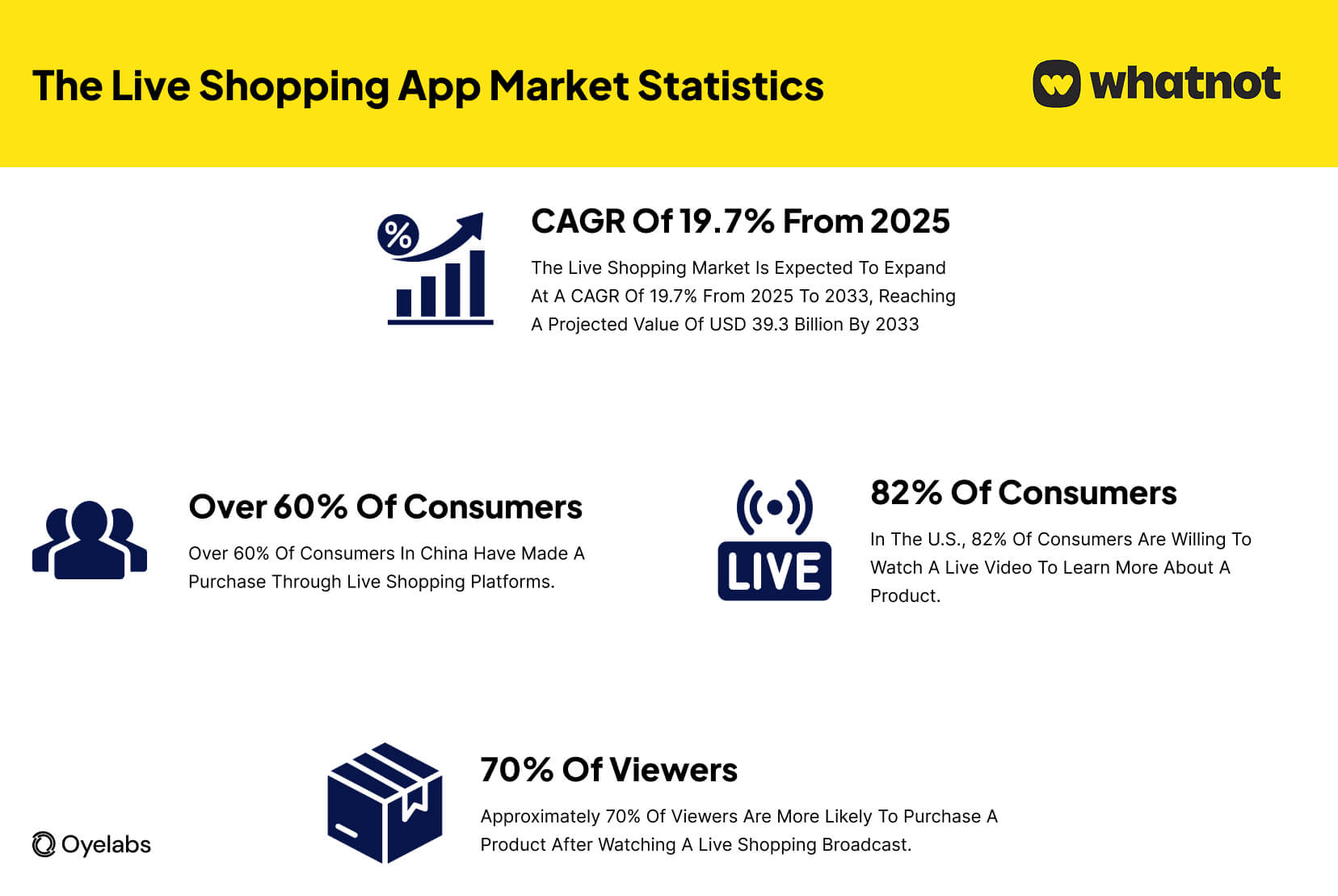 The Live Shopping App Market Statistics

whatnot

%

CAGR Of 19.7% From 2025

The Live Shopping Market Is Expected To Expand At A CAGR Of 19.7% From 2025 To 2033, Reaching A Projected Value Of USD 39.3 Billion By 2033

Over 60% Of Consumers

Over 60% Of Consumers In China Have Made A Purchase Through Live Shopping Platforms.

LIVE

82% Of Consumers

In The U.S., 82% Of Consumers Are Willing To Watch A Live Video To Learn More About A Product.

70% Of Viewers

Approximately 70% Of Viewers Are More Likely To Purchase A Product After Watching A Live Shopping Broadcast.

Oyelabs